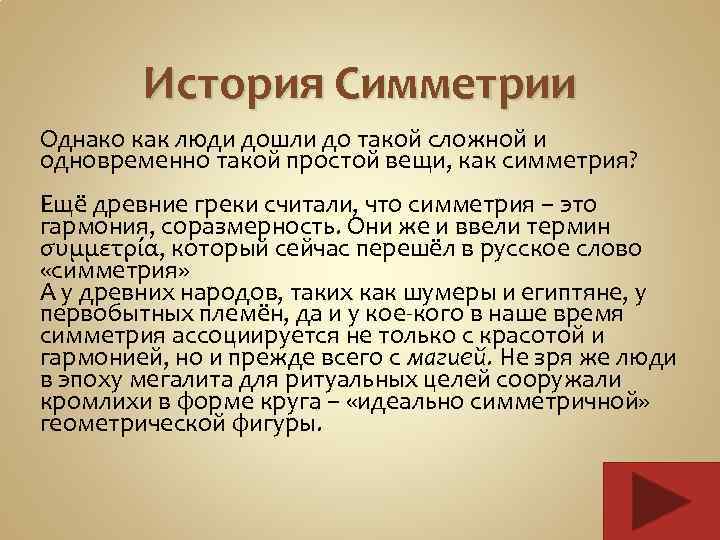 История Симметрии

Однако как люди дошли до такой сложной и одновременно такой простой вещи, как симметрия?

Ещё древние греки считали, что симметрия – это гармония, соразмерность. Они же и ввели термин συμμετρία, который сейчас перешёл в русское слово «симметрия»
А у древних народов, таких как шумеры и египтяне, у первобытных племён, да и у кое-кого в наше время симметрия ассоциируется не только с красотой и гармонией, но и прежде всего с магией. Не зря же люди в эпоху мегалита для ритуальных целей сооружали кромлихи в форме круга – «идеально симметричной» геометрической фигуры.